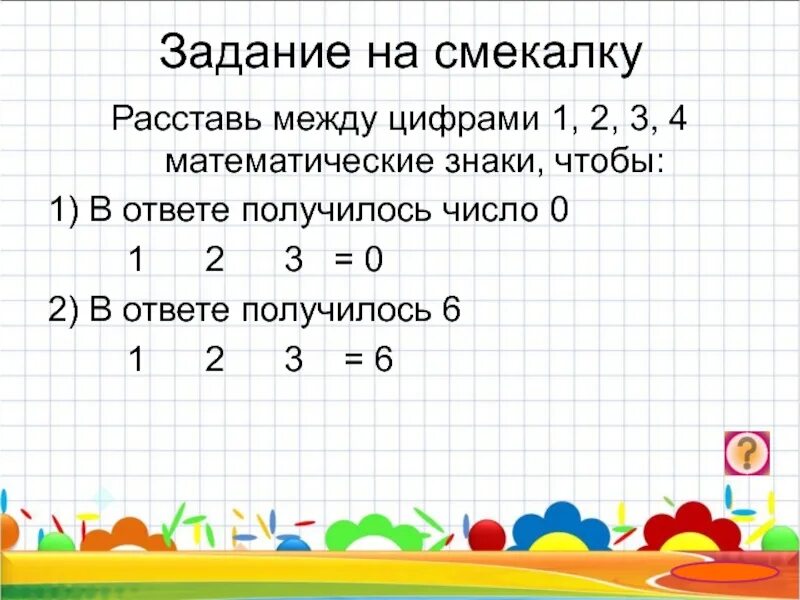 Задание на смекалку

Расставь между цифрами 1, 2, 3, 4 математические знаки, чтобы:

1) В ответе получилось число 0

1 2 3 = 0

2) В ответе получилось 6

1 2 3 = 6

?